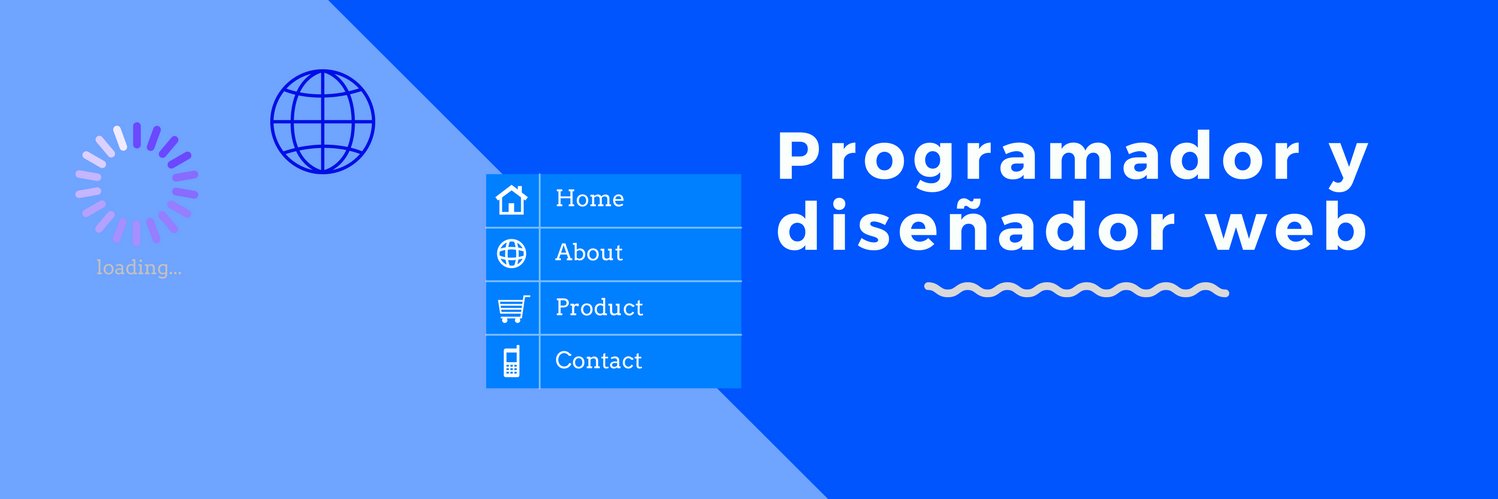 loading...

Home
About
Product
Contact

Programador y diseñador web